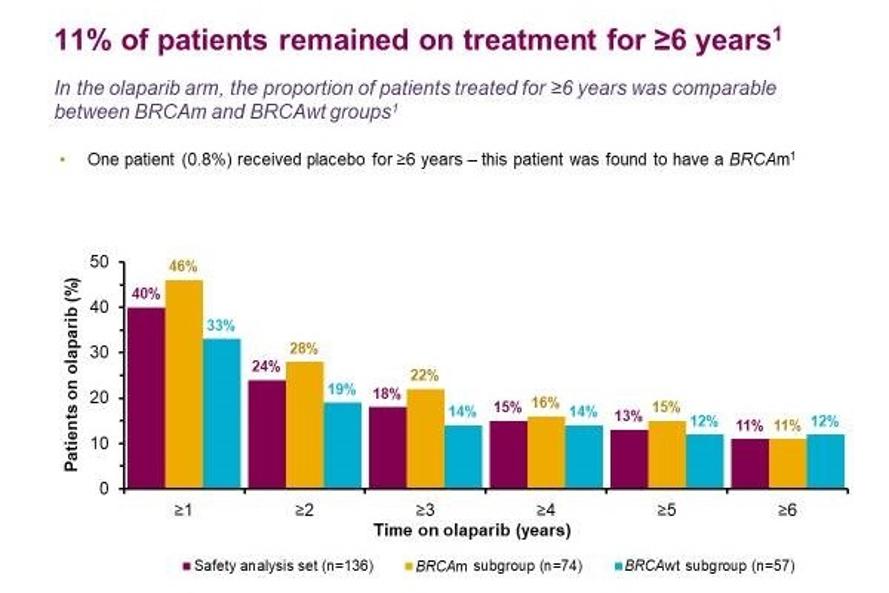 11% of patients remained on treatment for ≥6 years$^1$

In the olaparib arm, the proportion of patients treated for ≥6 years was comparable between BRCAm and BRCAwt groups$^1$

• One patient (0.8%) received placebo for ≥6 years – this patient was found to have a BRCAm$^1$

Patients on olaparib (%)

50
40
30
20
10
0

40% 46% 33%
24% 28% 19%
18% 22% 14%
15% 16% 14%
13% 15% 12%
11% 11% 12%

≥1 ≥2 ≥3 ≥4 ≥5 ≥6

Time on olaparib (years)

Safety analysis set (n=136) BRCAm subgroup (n=74) BRCAwt subgroup (n=57)